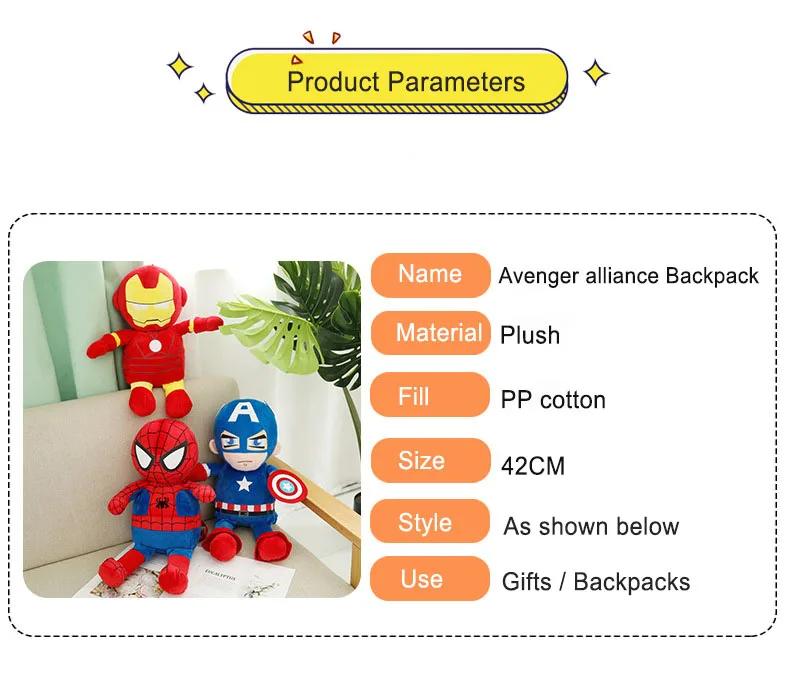 Product Parameters

A

EUCALYPTUS

| Name | Avenger alliance Backpack |
|---|---|
| Material | Plush |
| Fill | PP cotton |
| Size | 42CM |
| Style | As shown below |
| Use | Gifts / Backpacks |